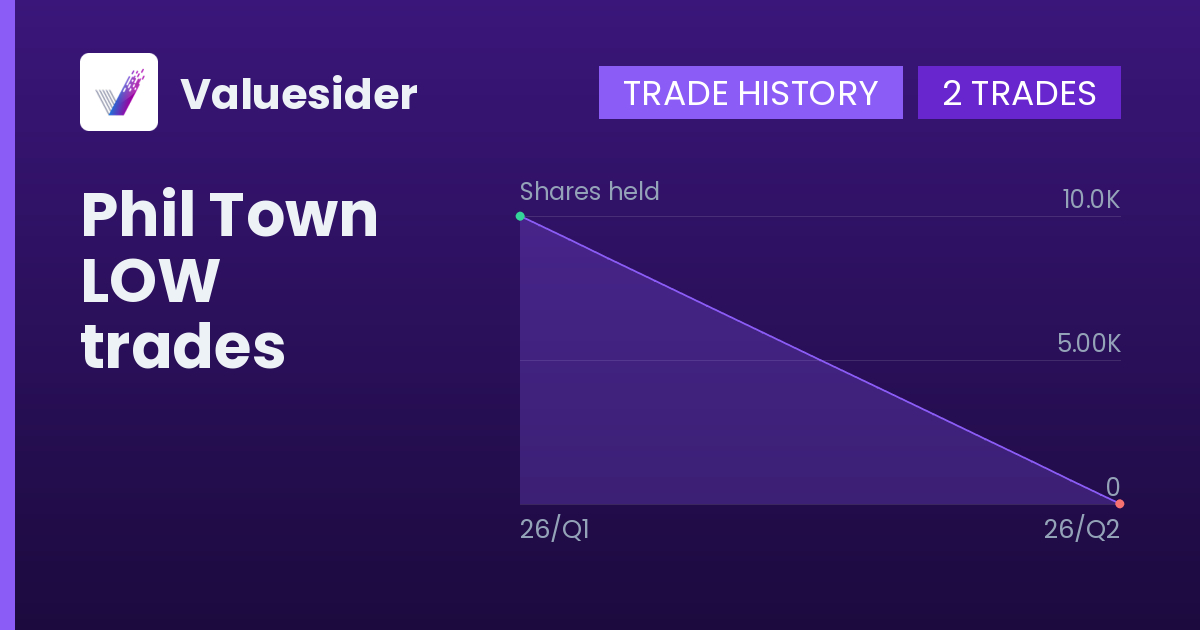 Valuesider

TRADE HISTORY

2 TRADES

Phil Town LOW trades

Shares held

10.0K

5.00K

0

26/Q1

26/Q2